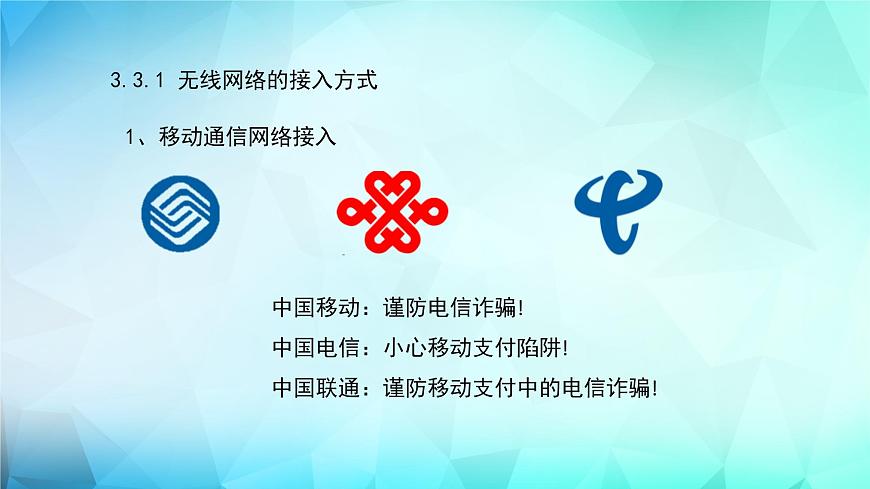 3.3.1 无线网络的接入方式

1、移动通信网络接入

中国移动：谨防电信诈骗!

中国电信：小心移动支付陷阱!

中国联通：谨防移动支付中的电信诈骗!